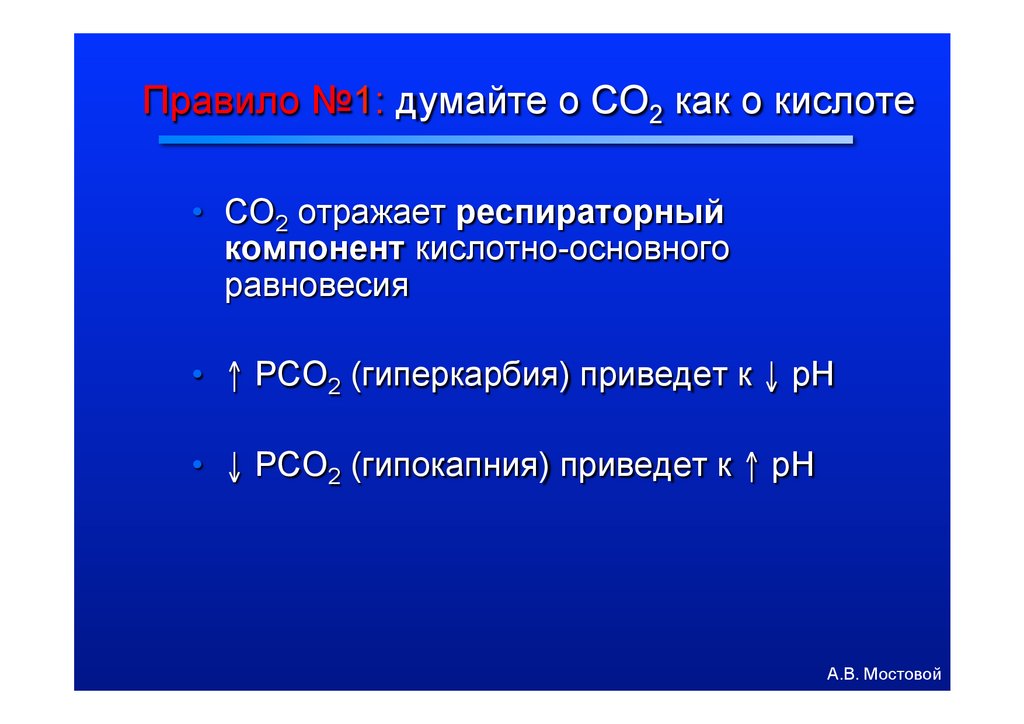 Правило №1: думайте о $CO_2$ как о кислоте

• $CO_2$ отражает респираторный компонент кислотно-основного равновесия

• ↑ $PCO_2$ (гиперкарбия) приведет к ↓ pH

• ↓ $PCO_2$ (гипокапния) приведет к ↑ pH

А.В. Мостовой